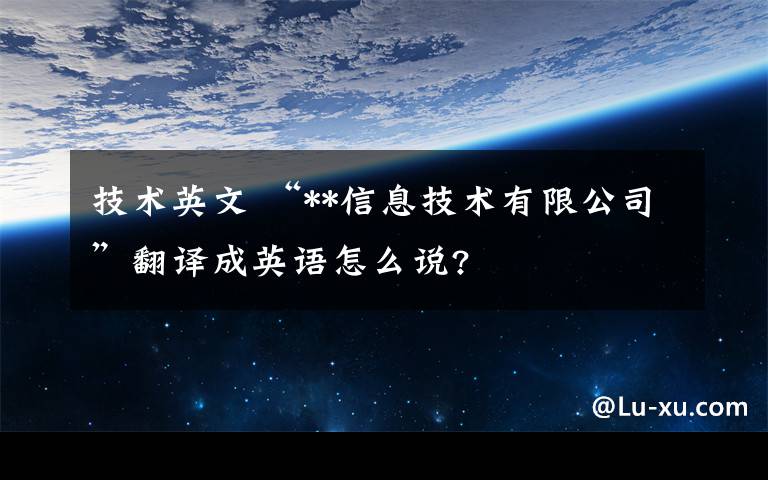 技术英文 “**信息技术有限公司”翻译成英语怎么说?

@Lu-xu.com